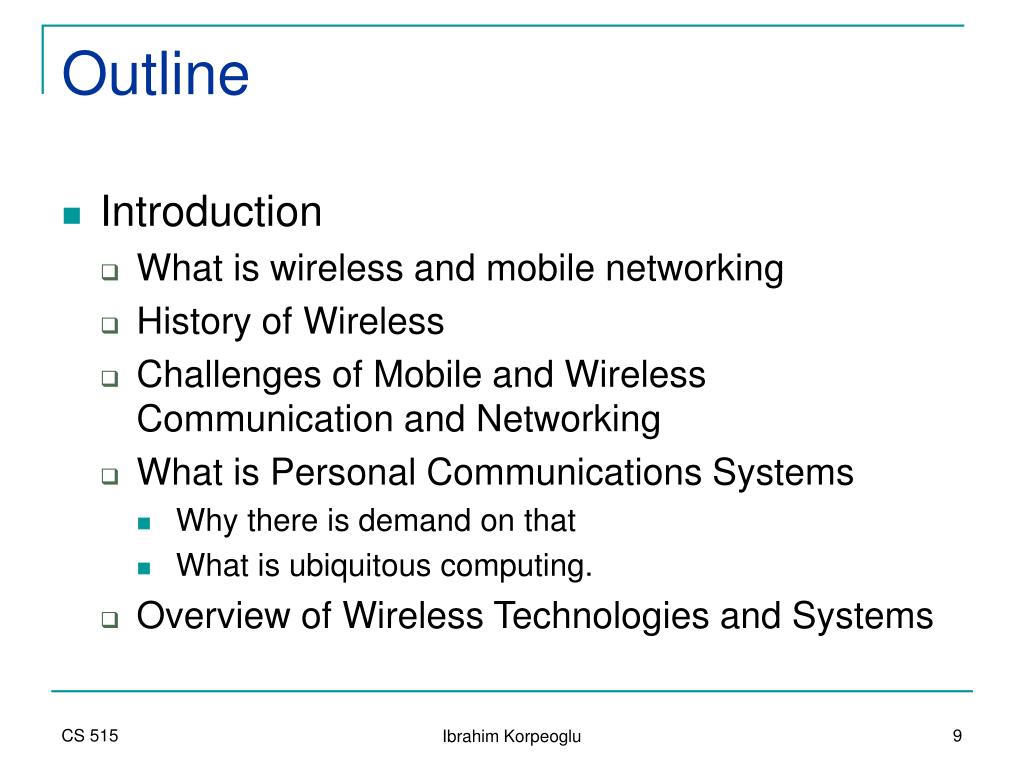 Outline

Introduction

What is wireless and mobile networking

History of Wireless

Challenges of Mobile and Wireless Communication and Networking

What is Personal Communications Systems

Why there is demand on that

What is ubiquitous computing.

Overview of Wireless Technologies and Systems

CS 515

Ibrahim Korpeoglu

9